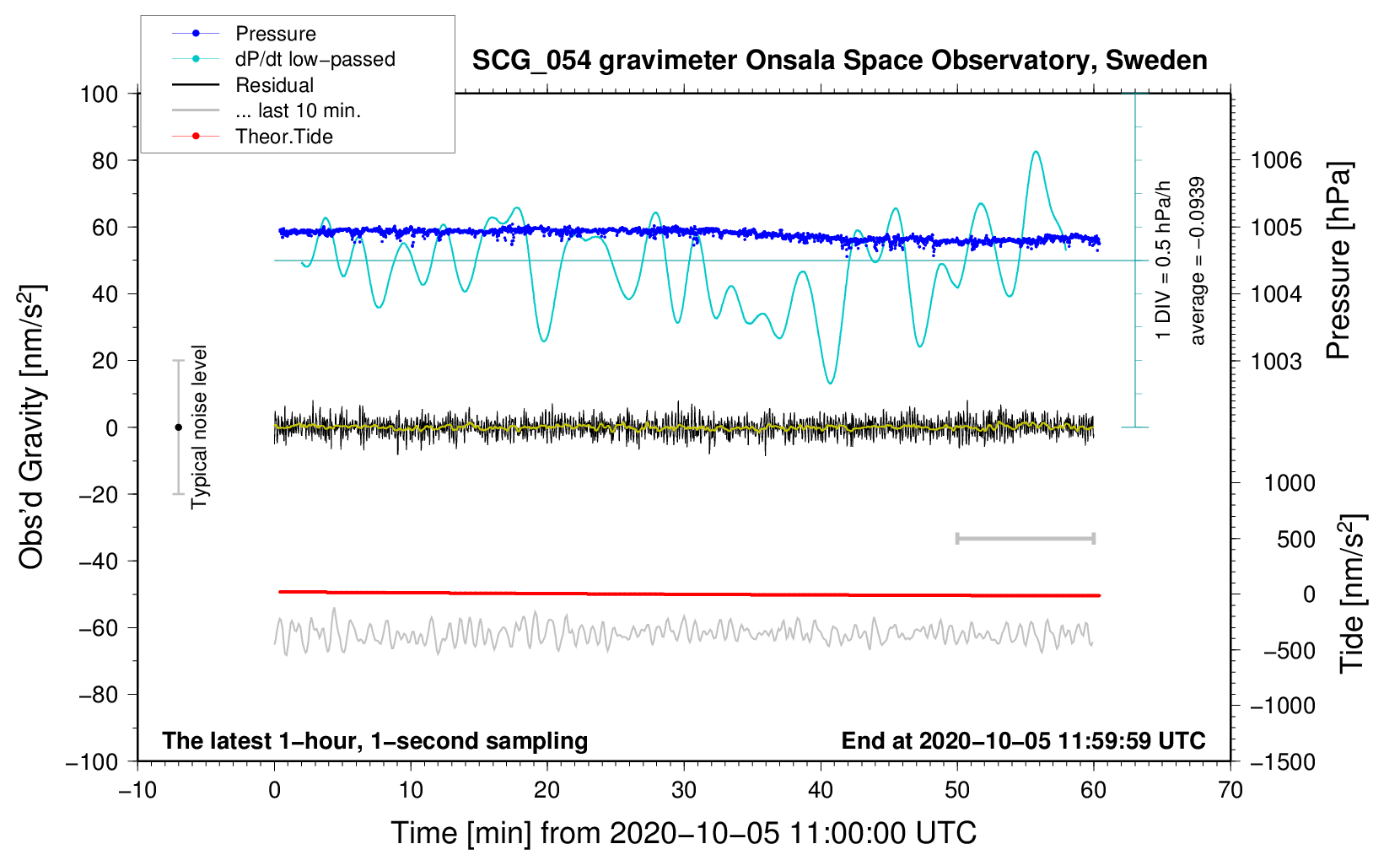 Pressure
dP/dt low−passed
Residual
... last 10 min.
Theor.Tide

SCG_054 gravimeter Onsala Space Observatory, Sweden

100
80
60
40
20
0
−20
−40
−60
−80
−100

Obs'd Gravity [nm/s$^2$]

Typical noise level

1 DIV = 0.5 hPa/h
average = −0.0939

1006
1005
1004
1003

Pressure [hPa]

1000
500
0
−500
−1000
−1500

Tide [nm/s$^2$]

The latest 1−hour, 1−second sampling

End at 2020−10−05 11:59:59 UTC

−10
0
10
20
30
40
50
60
70

Time [min] from 2020−10−05 11:00:00 UTC